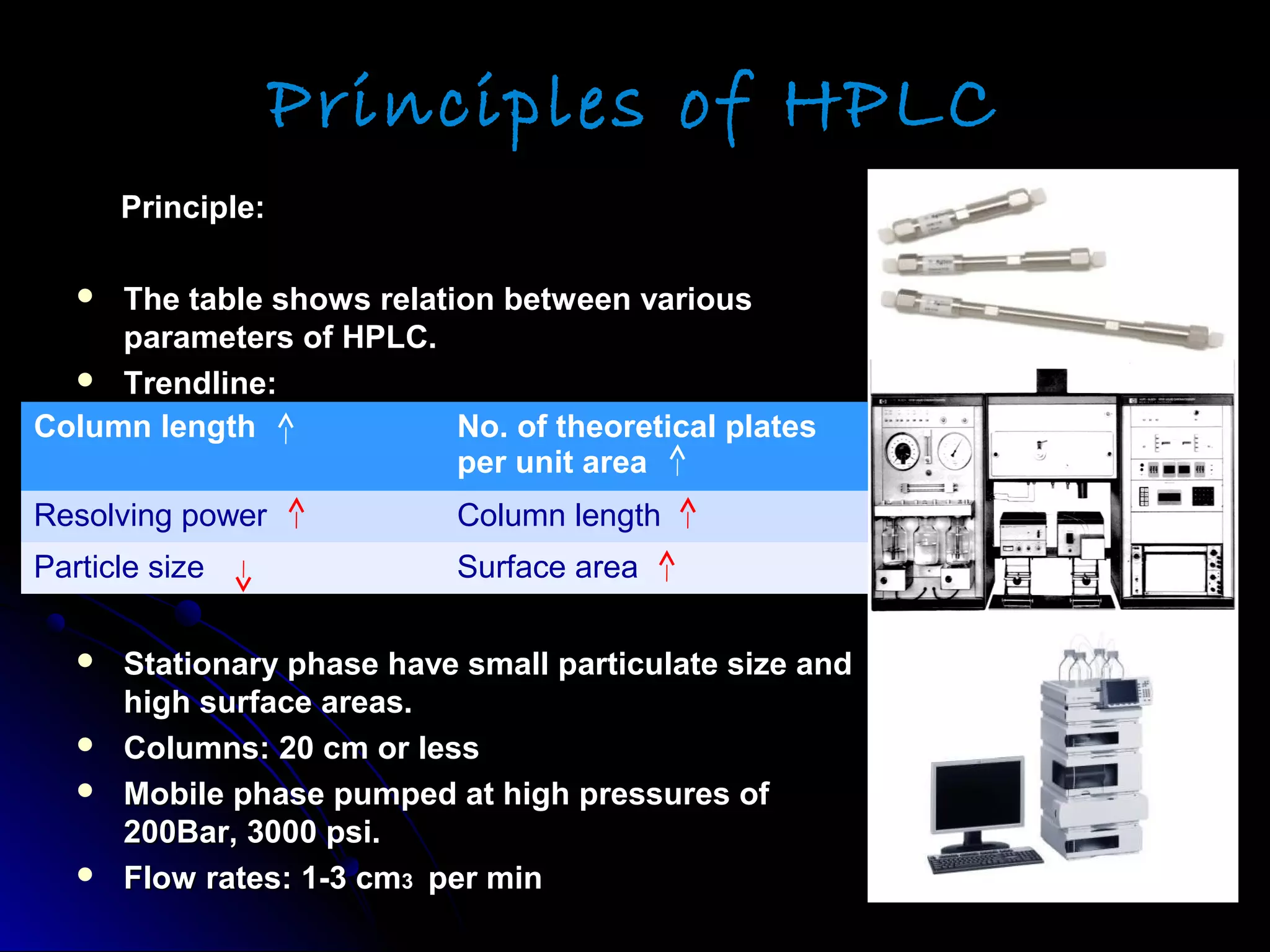 Principles of HPLC

Principle:

- The table shows relation between various parameters of HPLC.
- Trendline:

| Column length ↑ | No. of theoretical plates per unit area ↑ |
|---|---|
| Resolving power ↑ | Column length ↑ |
| Particle size ↓ | Surface area ↑ |

- Stationary phase have small particulate size and high surface areas.
- Columns: 20 cm or less
- Mobile phase pumped at high pressures of 200Bar, 3000 psi.
- Flow rates: 1-3 cm3 per min